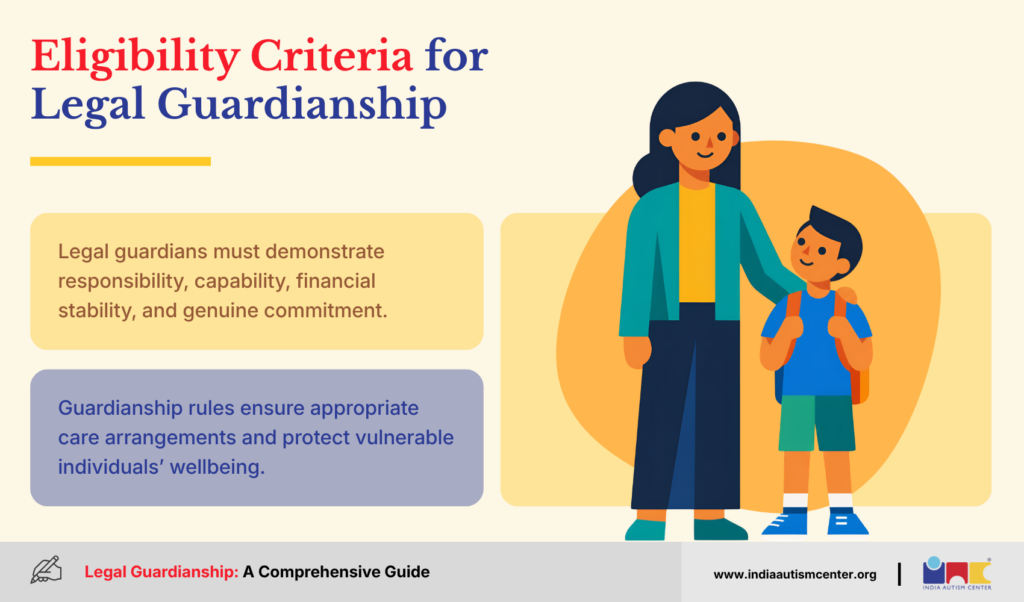 Eligibility Criteria for Legal Guardianship

Legal guardians must demonstrate responsibility, capability, financial stability, and genuine commitment.

Guardianship rules ensure appropriate care arrangements and protect vulnerable individuals' wellbeing.

Legal Guardianship: A Comprehensive Guide

www.indiaautismcenter.org

INDIA AUTISM CENTER